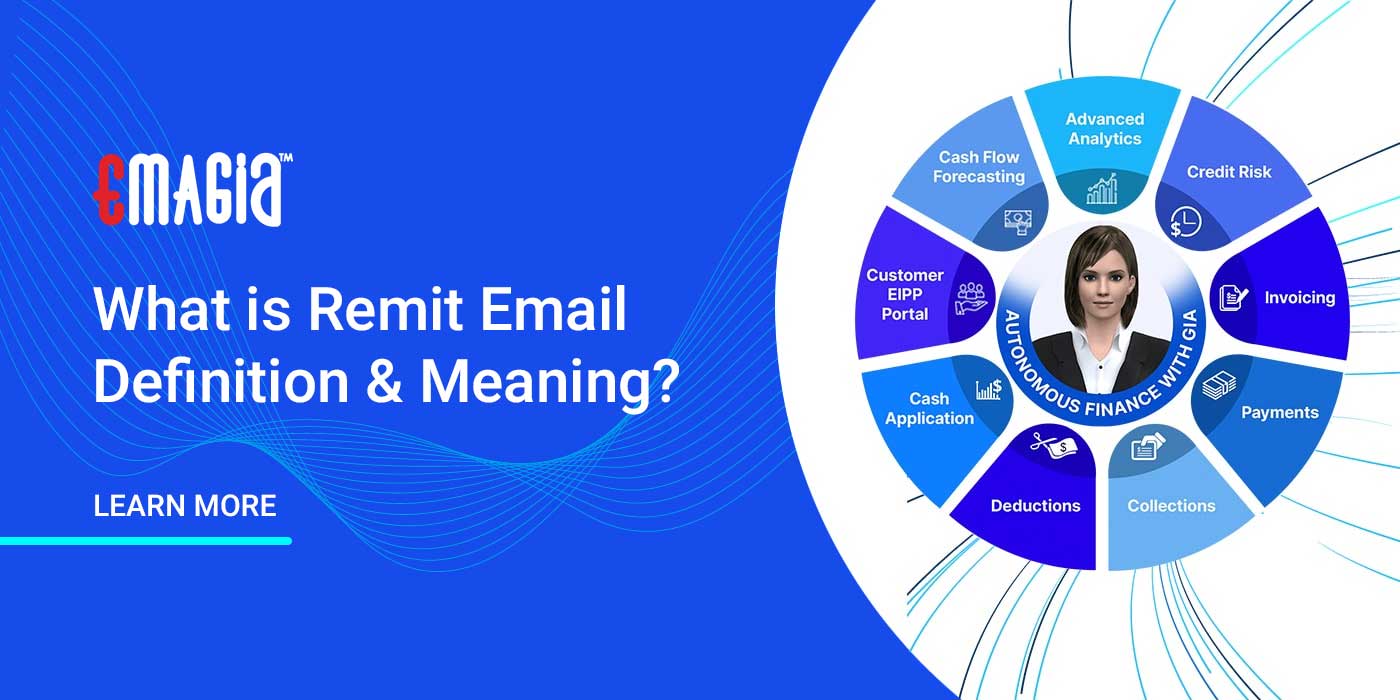 EMAGIA™

What is Remit Email Definition & Meaning?

LEARN MORE

Advanced Analytics

Credit Risk

Invoicing

Payments

Collections

Deductions

Cash Application

Customer EIPP Portal

Cash Flow Forecasting

AUTONOMOUS FINANCE WITH GIA